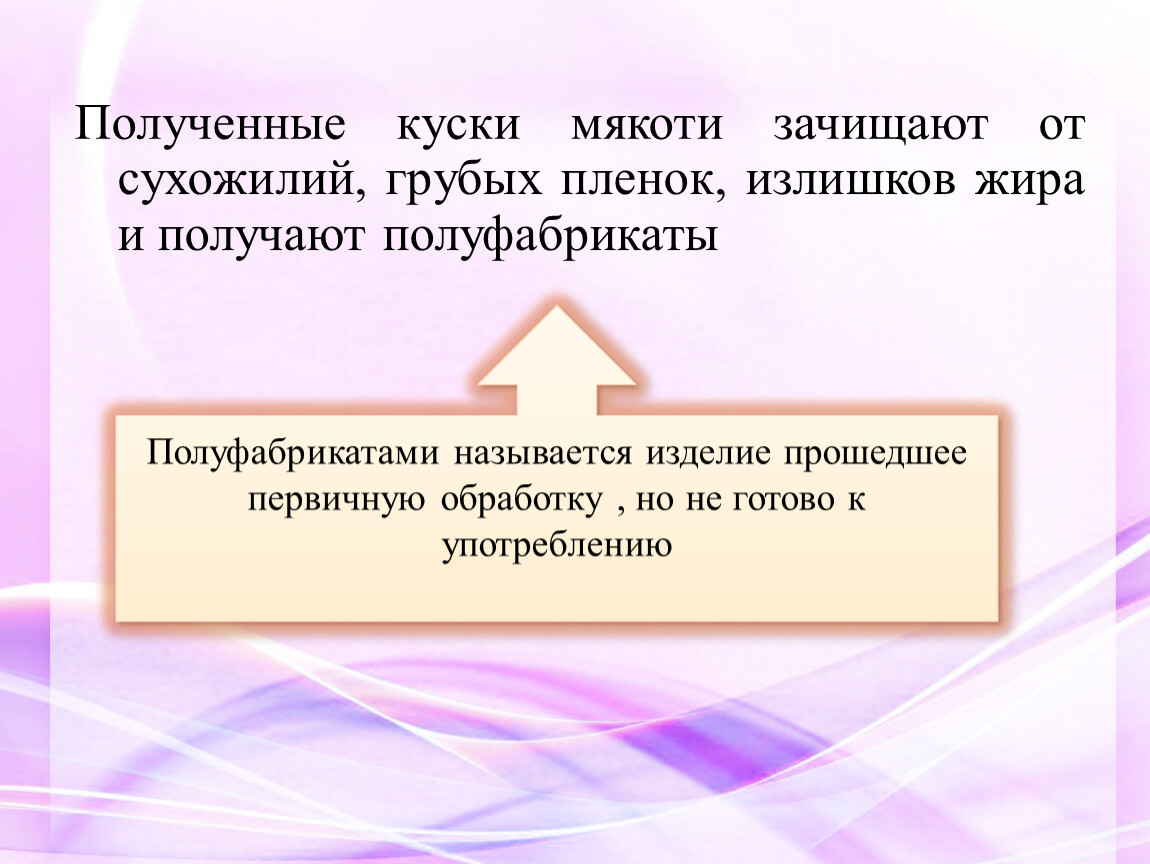 Полученные куски мякоти зачищают от сухожилий, грубых пленок, излишков жира и получают полуфабрикаты

Полуфабрикатами называется изделие прошедшее первичную обработку , но не готово к употреблению